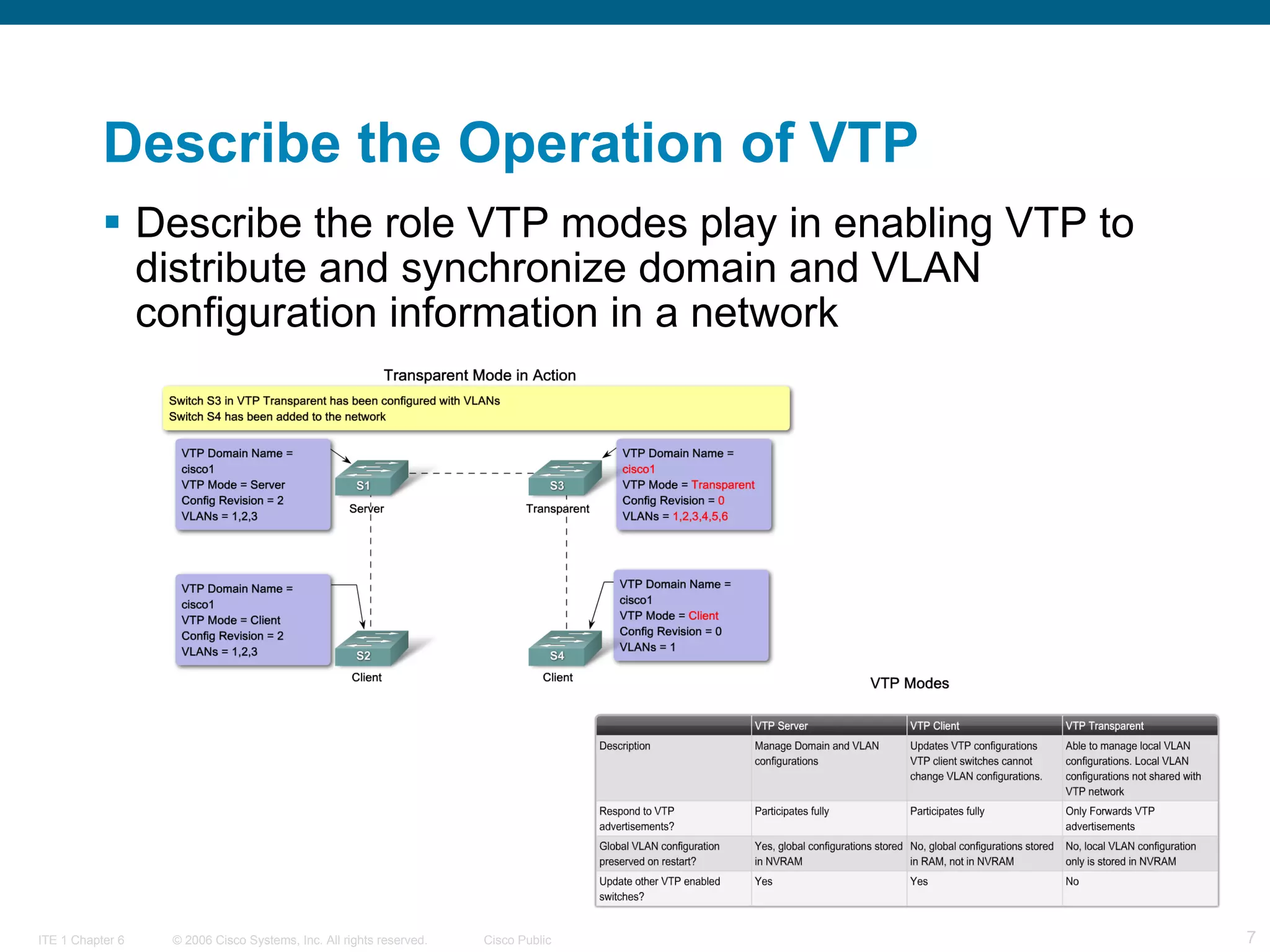 Describe the Operation of VTP

▪ Describe the role VTP modes play in enabling VTP to distribute and synchronize domain and VLAN configuration information in a network

Transparent Mode in Action

Switch S3 in VTP Transparent has been configured with VLANs
Switch S4 has been added to the network

VTP Domain Name = cisco1
VTP Mode = Server
Config Revision = 2
VLANs = 1,2,3

S1
Server

S3
Transparent

VTP Domain Name = cisco1
VTP Mode = Transparent
Config Revision = 0
VLANs = 1,2,3,4,5,6

VTP Domain Name = cisco1
VTP Mode = Client
Config Revision = 2
VLANs = 1,2,3

S2
Client

S4
Client

VTP Domain Name = cisco1
VTP Mode = Client
Config Revision = 0
VLANs = 1

VTP Modes

| | VTP Server | VTP Client | VTP Transparent |
|---|---|---|---|
| Description | Manage Domain and VLAN configurations | Updates VTP configurations VTP client switches cannot change VLAN configurations. | Able to manage local VLAN configurations. Local VLAN configurations not shared with VTP network |
| Respond to VTP advertisements? | Participates fully | Participates fully | Only Forwards VTP advertisements |
| Global VLAN configuration preserved on restart? | Yes, global configurations stored in NVRAM | No, global configurations stored in RAM, not in NVRAM | No, local VLAN configuration only is stored in NVRAM |
| Update other VTP enabled switches? | Yes | Yes | No |

ITE 1 Chapter 6 © 2006 Cisco Systems, Inc. All rights reserved. Cisco Public 7